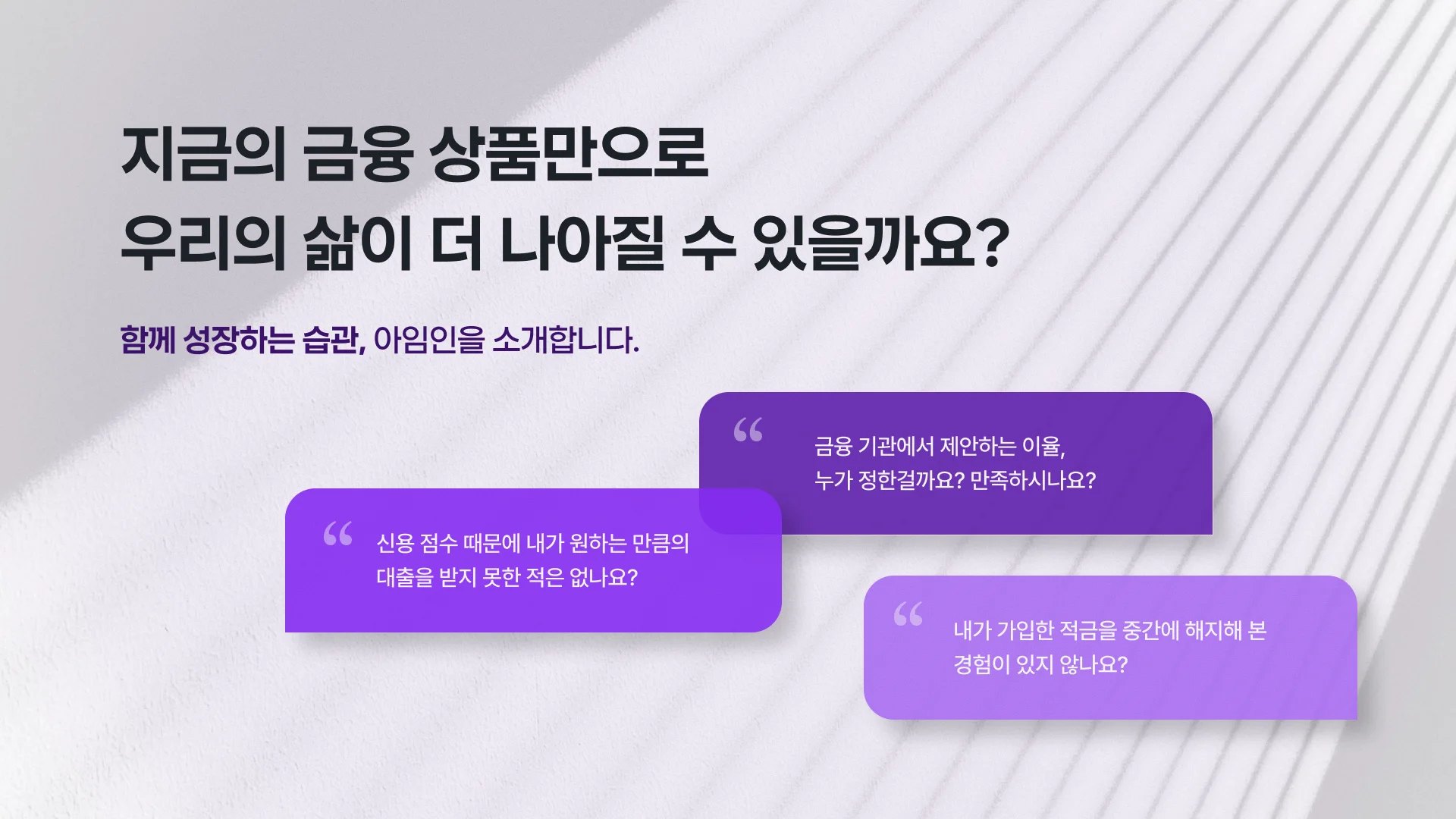 지금의 금융 상품만으로
우리의 삶이 더 나아질 수 있을까요?

함께 성장하는 습관, 아임인을 소개합니다.

“ 금융 기관에서 제안하는 이율,
누가 정한걸까요? 만족하시나요?

“ 신용 점수 때문에 내가 원하는 만큼의
대출을 받지 못한 적은 없나요?

“ 내가 가입한 적금을 중간에 해지해 본
경험이 있지 않나요?